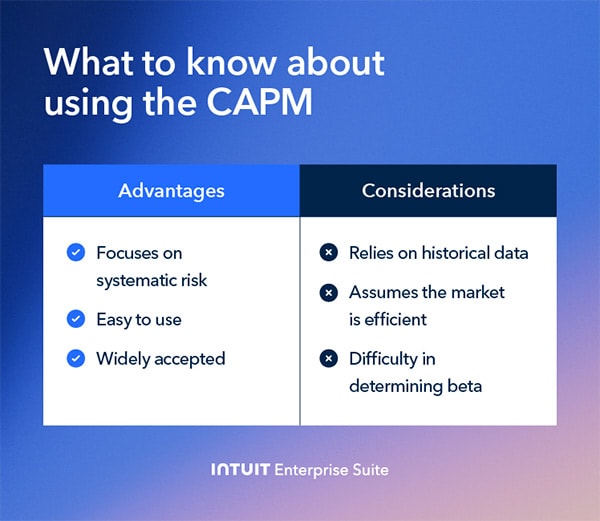 What to know about using the CAPM

| Advantages | Considerations |
|---|---|
| Focuses on systematic risk | Relies on historical data |
| Easy to use | Assumes the market is efficient |
| Widely accepted | Difficulty in determining beta |

INTUIT Enterprise Suite